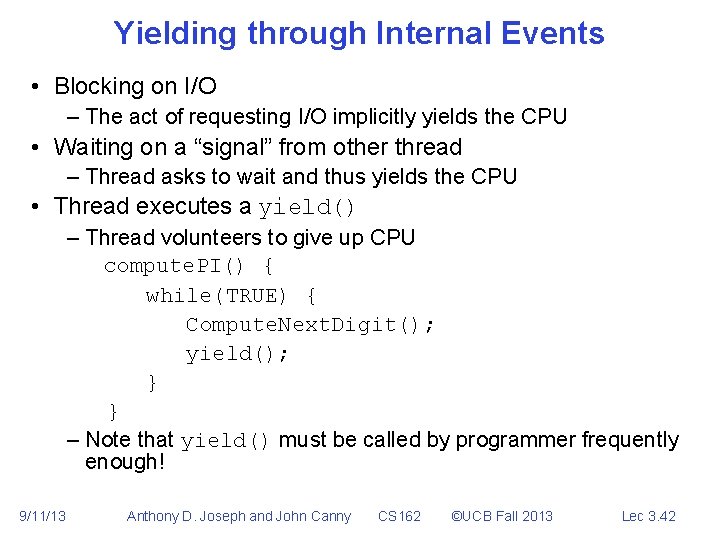 Yielding through Internal Events

• Blocking on I/O
– The act of requesting I/O implicitly yields the CPU
• Waiting on a "signal" from other thread
– Thread asks to wait and thus yields the CPU
• Thread executes a yield()
– Thread volunteers to give up CPU

computePI() {
    while(TRUE) {
        ComputeNextDigit();
        yield();
    }
}

– Note that yield() must be called by programmer frequently enough!

9/11/13 Anthony D. Joseph and John Canny CS162 ©UCB Fall 2013 Lec 3.42